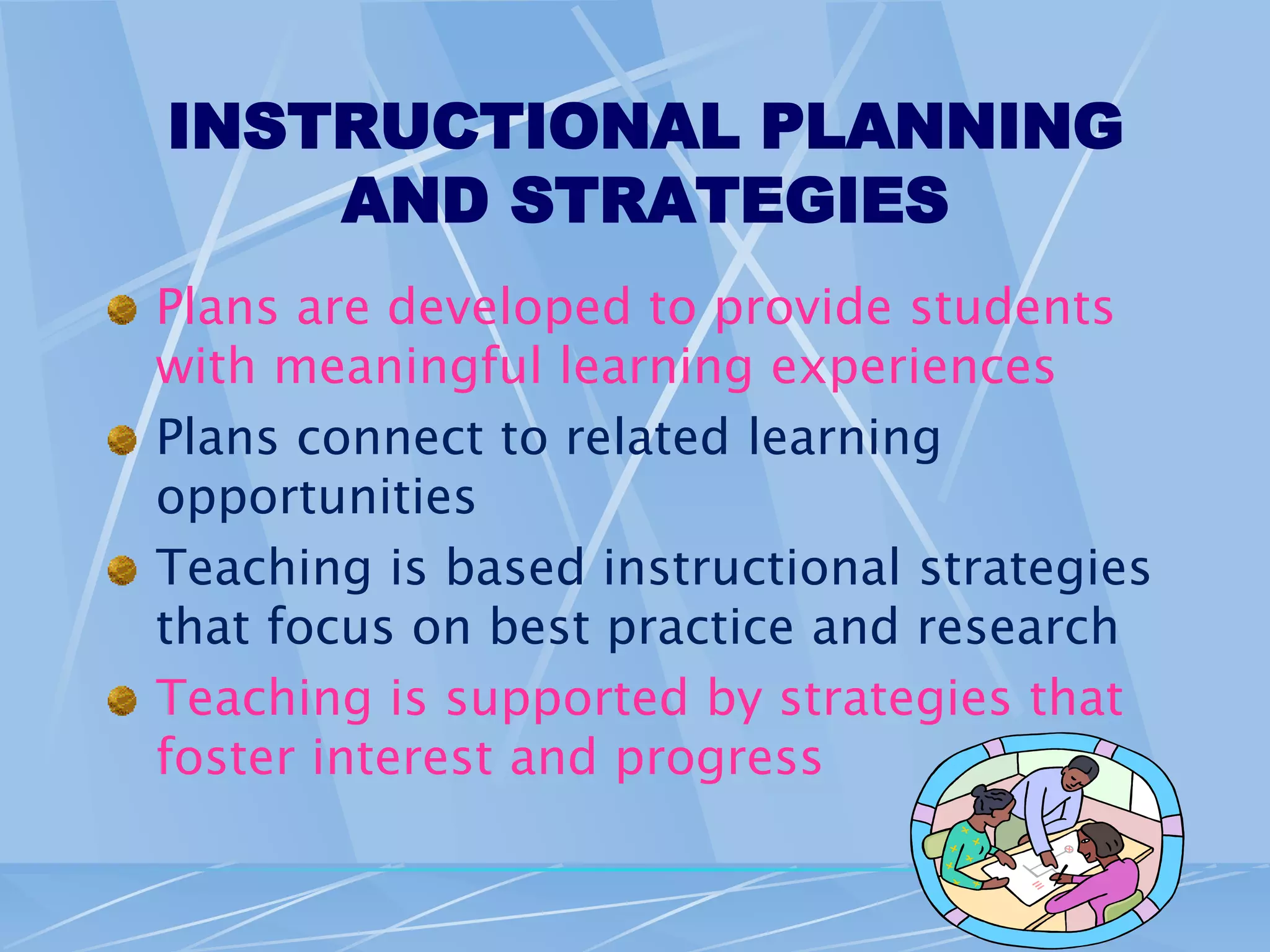 INSTRUCTIONAL PLANNING AND STRATEGIES

Plans are developed to provide students with meaningful learning experiences

Plans connect to related learning opportunities

Teaching is based instructional strategies that focus on best practice and research

Teaching is supported by strategies that foster interest and progress